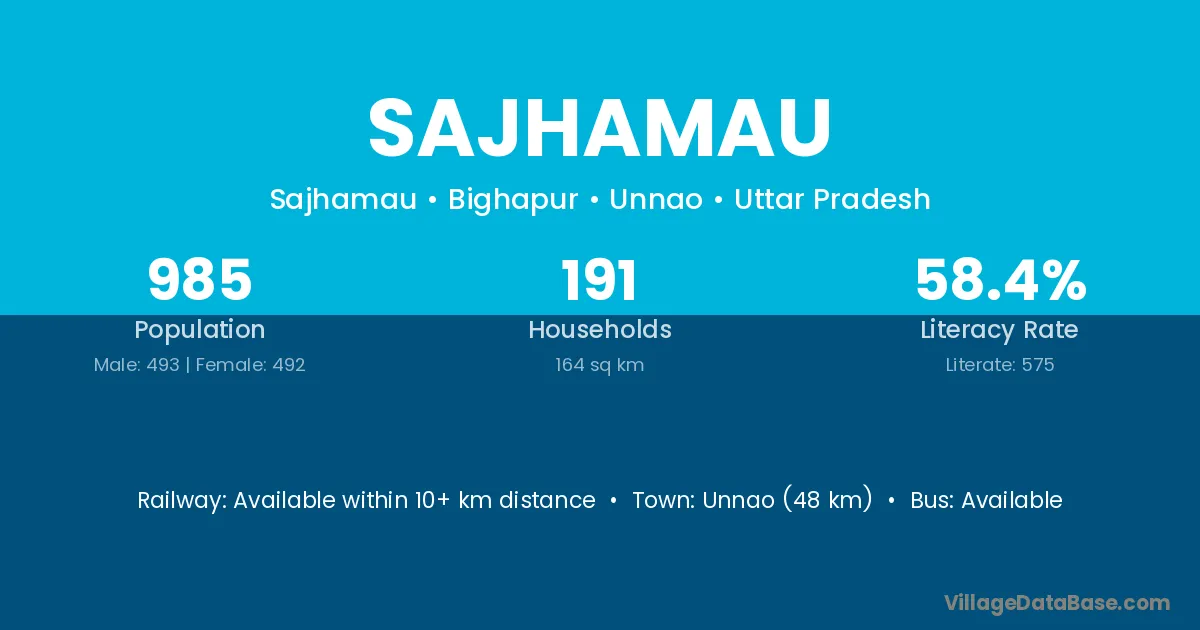 SAJHAMAU

Sajhamau • Bighapur • Unnao • Uttar Pradesh

985
Population
Male: 493 | Female: 492

191
Households
164 sq km

58.4%
Literacy Rate
Literate: 575

Railway: Available within 10+ km distance • Town: Unnao (48 km) • Bus: Available

VillageDataBase.com